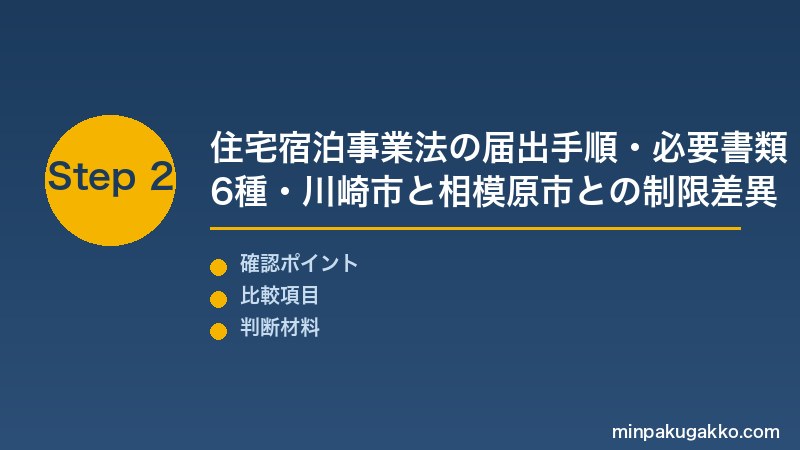 Step 2

住宅宿泊事業法の届出手順・必要書類6種・川崎市と相模原市との制限差異

確認ポイント

比較項目

判断材料

minpakugakko.com